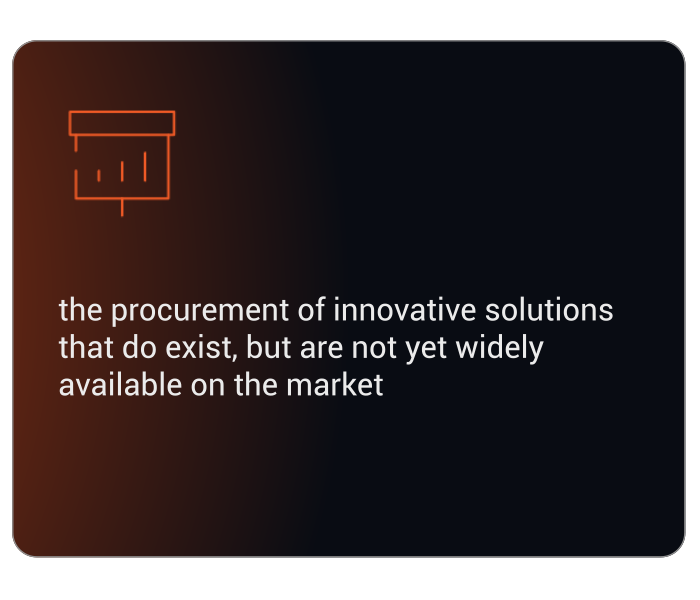 the procurement of innovative solutions that do exist, but are not yet widely available on the market